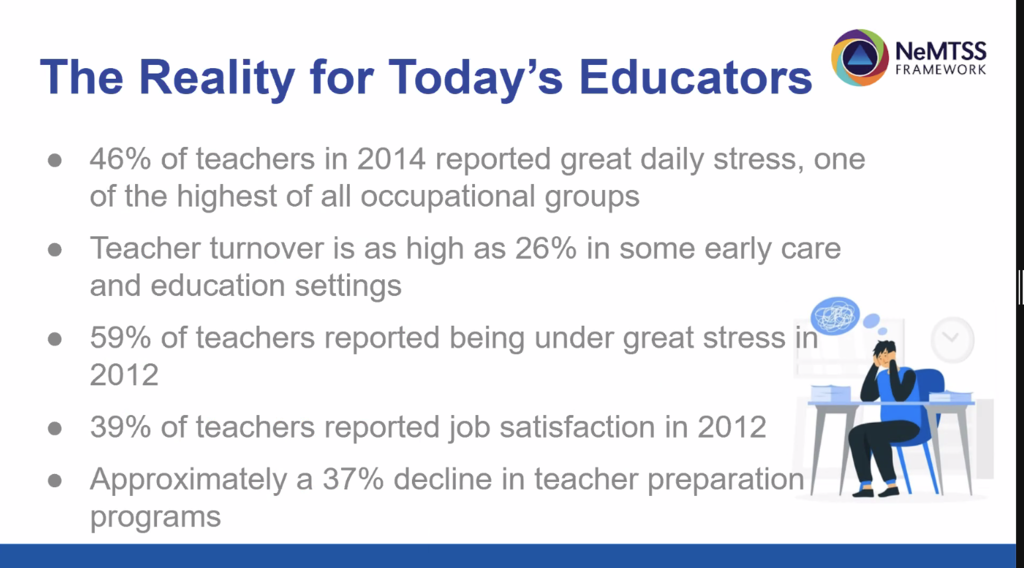 The Reality for Today's Educators

NeMTSS FRAMEWORK

● 46% of teachers in 2014 reported great daily stress, one of the highest of all occupational groups

● Teacher turnover is as high as 26% in some early care and education settings

● 59% of teachers reported being under great stress in 2012

● 39% of teachers reported job satisfaction in 2012

● Approximately a 37% decline in teacher preparation programs